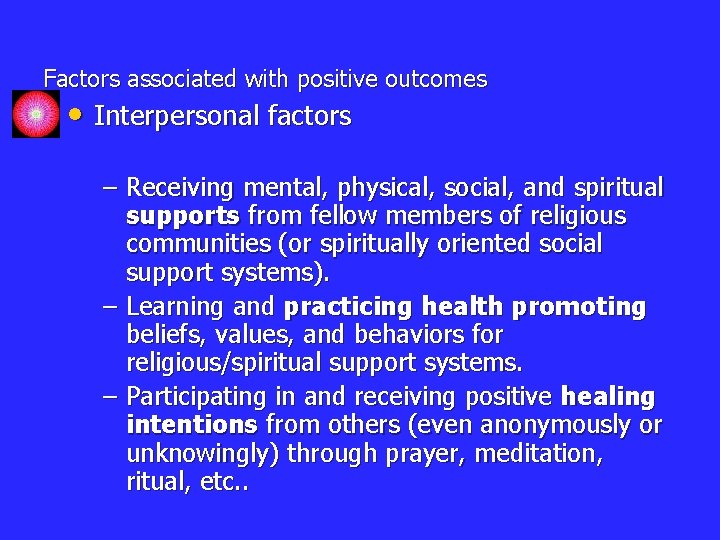 Factors associated with positive outcomes

• Interpersonal factors

– Receiving mental, physical, social, and spiritual supports from fellow members of religious communities (or spiritually oriented social support systems).

– Learning and practicing health promoting beliefs, values, and behaviors for religious/spiritual support systems.

– Participating in and receiving positive healing intentions from others (even anonymously or unknowingly) through prayer, meditation, ritual, etc..